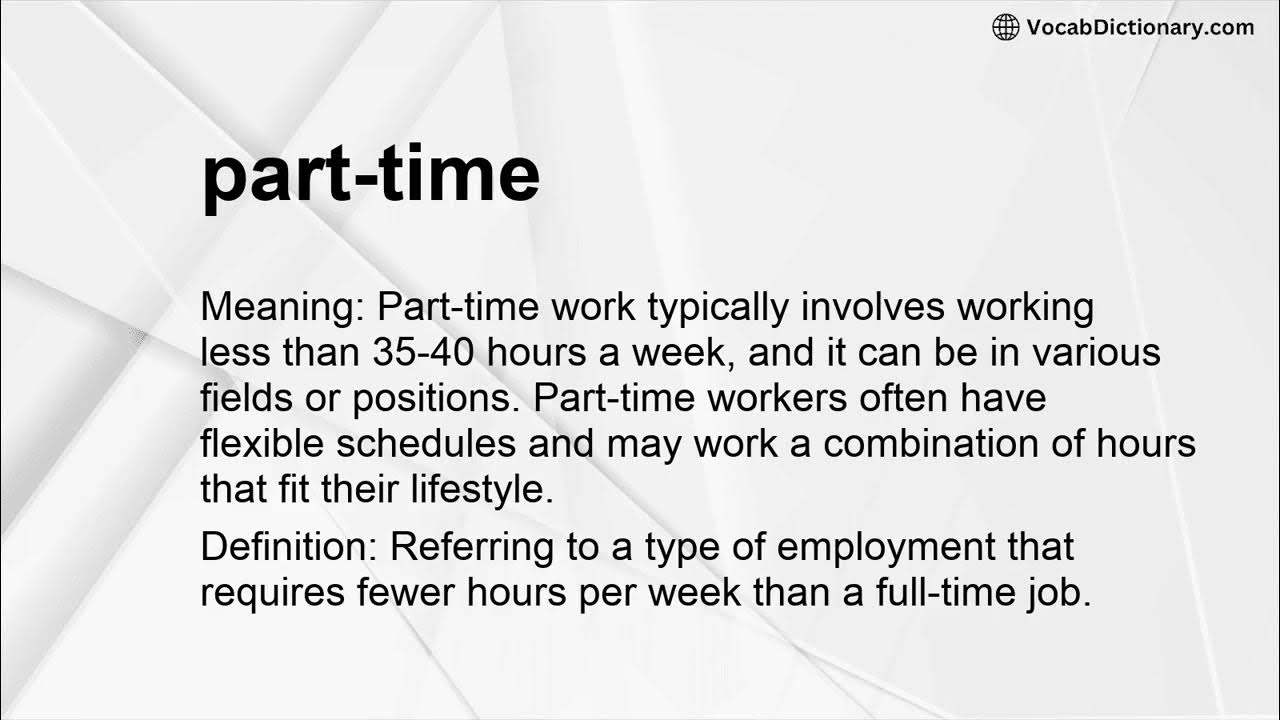 VocabDictionary.com

part-time

Meaning: Part-time work typically involves working less than 35-40 hours a week, and it can be in various fields or positions. Part-time workers often have flexible schedules and may work a combination of hours that fit their lifestyle.

Definition: Referring to a type of employment that requires fewer hours per week than a full-time job.